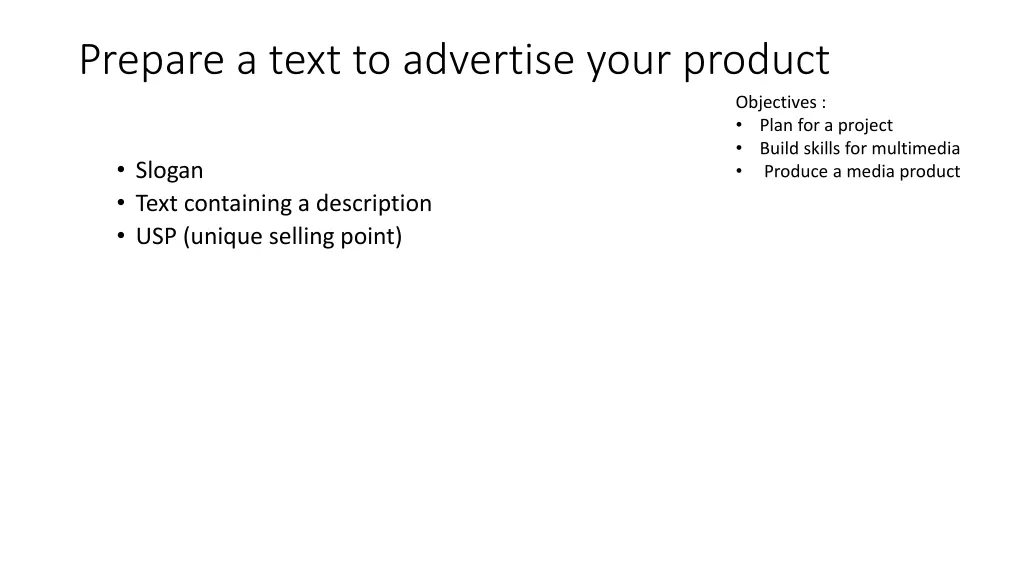 Prepare a text to advertise your product

Objectives :
• Plan for a project
• Build skills for multimedia
• Produce a media product

• Slogan
• Text containing a description
• USP (unique selling point)